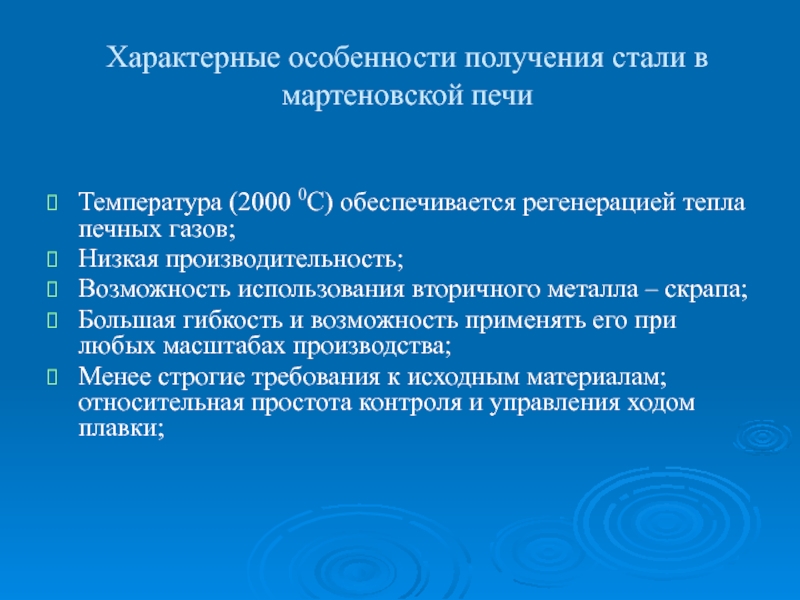 Характерные особенности получения стали в мартеновской печи

Температура (2000 $^0$С) обеспечивается регенерацией тепла печных газов;

Низкая производительность;

Возможность использования вторичного металла – скрапа;

Большая гибкость и возможность применять его при любых масштабах производства;

Менее строгие требования к исходным материалам; относительная простота контроля и управления ходом плавки;